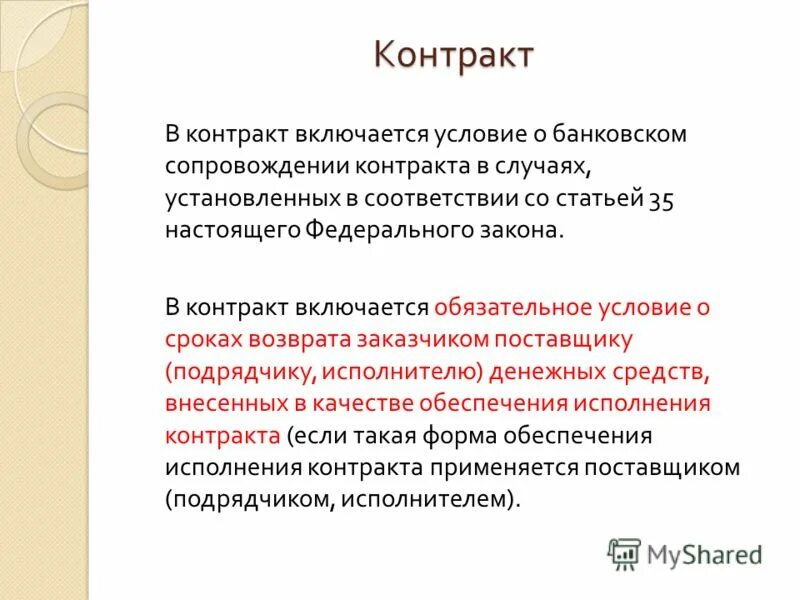 Контракт

В контракт включается условие о банковском сопровождении контракта в случаях, установленных в соответствии со статьей 35 настоящего Федерального закона.

В контракт включается обязательное условие о сроках возврата заказчиком поставщику (подрядчику, исполнителю) денежных средств, внесенных в качестве обеспечения исполнения контракта (если такая форма обеспечения исполнения контракта применяется поставщиком (подрядчиком, исполнителем).

MyShared